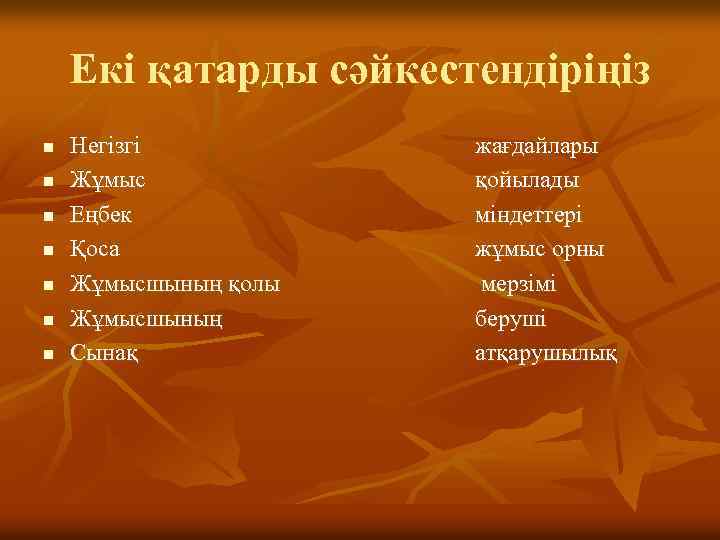 Екі қатарды сәйкестендіріңіз

- Негізгі
- Жұмыс
- Еңбек
- Қоса
- Жұмысшының қолы
- Жұмысшының
- Сынақ

жағдайлары
қойылады
міндеттері
жұмыс орны
мерзімі
беруші
атқарушылық